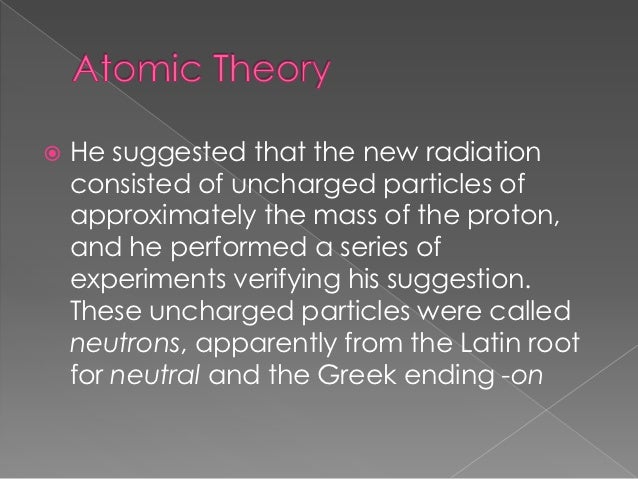 Atomic Theory

He suggested that the new radiation consisted of uncharged particles of approximately the mass of the proton, and he performed a series of experiments verifying his suggestion. These uncharged particles were called neutrons, apparently from the Latin root for neutral and the Greek ending -on